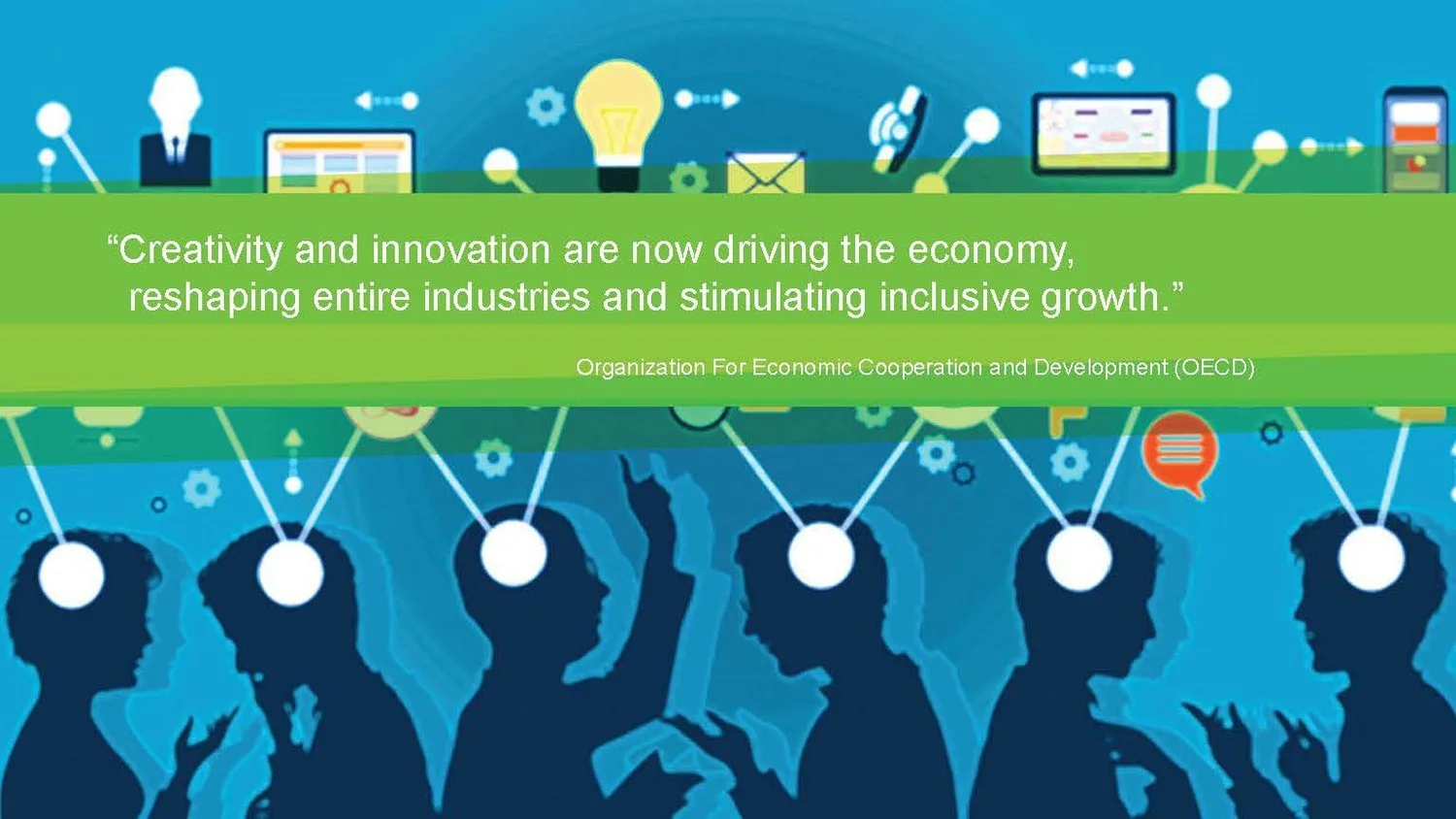 “Creativity and innovation are now driving the economy, reshaping entire industries and stimulating inclusive growth.”

Organization For Economic Cooperation and Development (OECD)